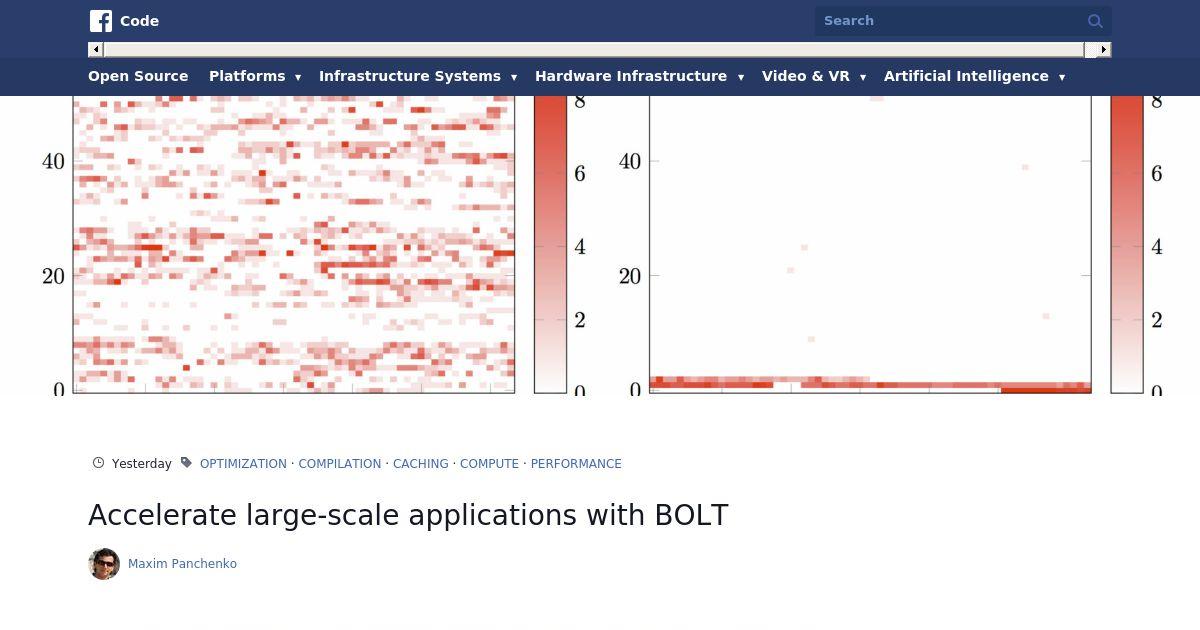 Code

Search

Open Source Platforms ▾ Infrastructure Systems ▾ Hardware Infrastructure ▾ Video & VR ▾ Artificial Intelligence ▾

40
20
0

8
6
4
2
0

40
20
0

8
6
4
2
0

Yesterday OPTIMIZATION · COMPILATION · CACHING · COMPUTE · PERFORMANCE

Accelerate large-scale applications with BOLT

Maxim Panchenko